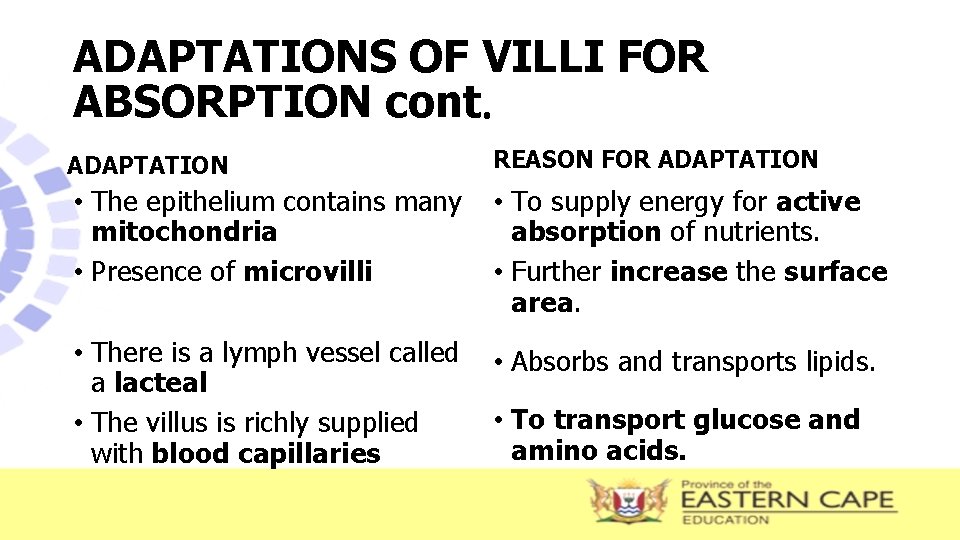 ADAPTATIONS OF VILLI FOR ABSORPTION cont.

ADAPTATION

• The epithelium contains many mitochondria

• Presence of microvilli

• There is a lymph vessel called a lacteal

• The villus is richly supplied with blood capillaries

REASON FOR ADAPTATION

• To supply energy for active absorption of nutrients.

• Further increase the surface area.

• Absorbs and transports lipids.

• To transport glucose and amino acids.

Province of the
EASTERN CAPE
EDUCATION